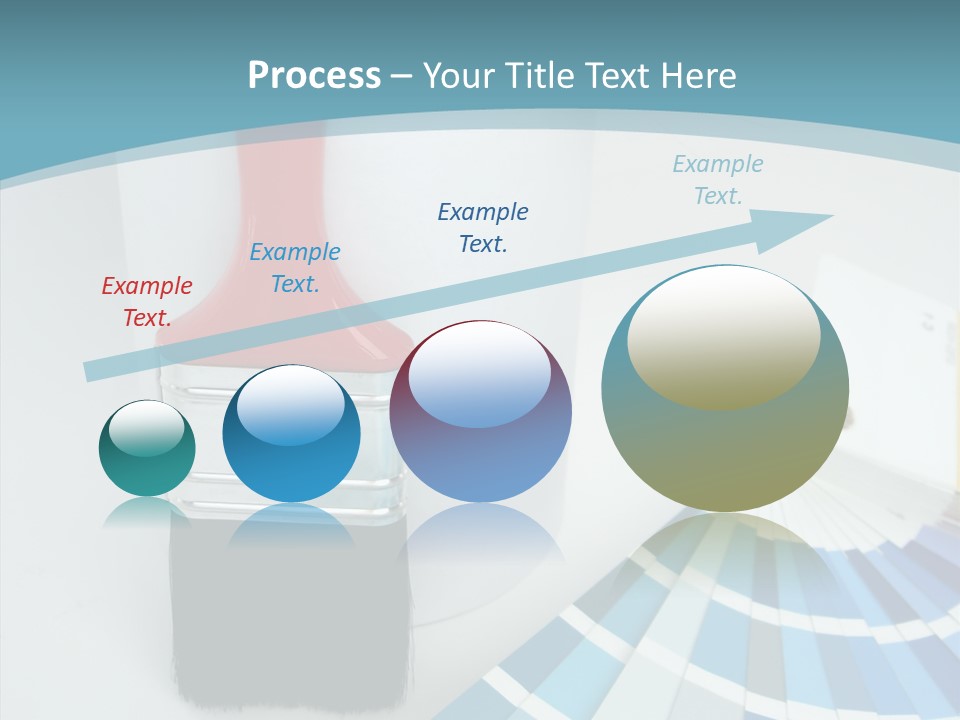 Process – Your Title Text Here

Example Text.

Example Text.

Example Text.

Example Text.